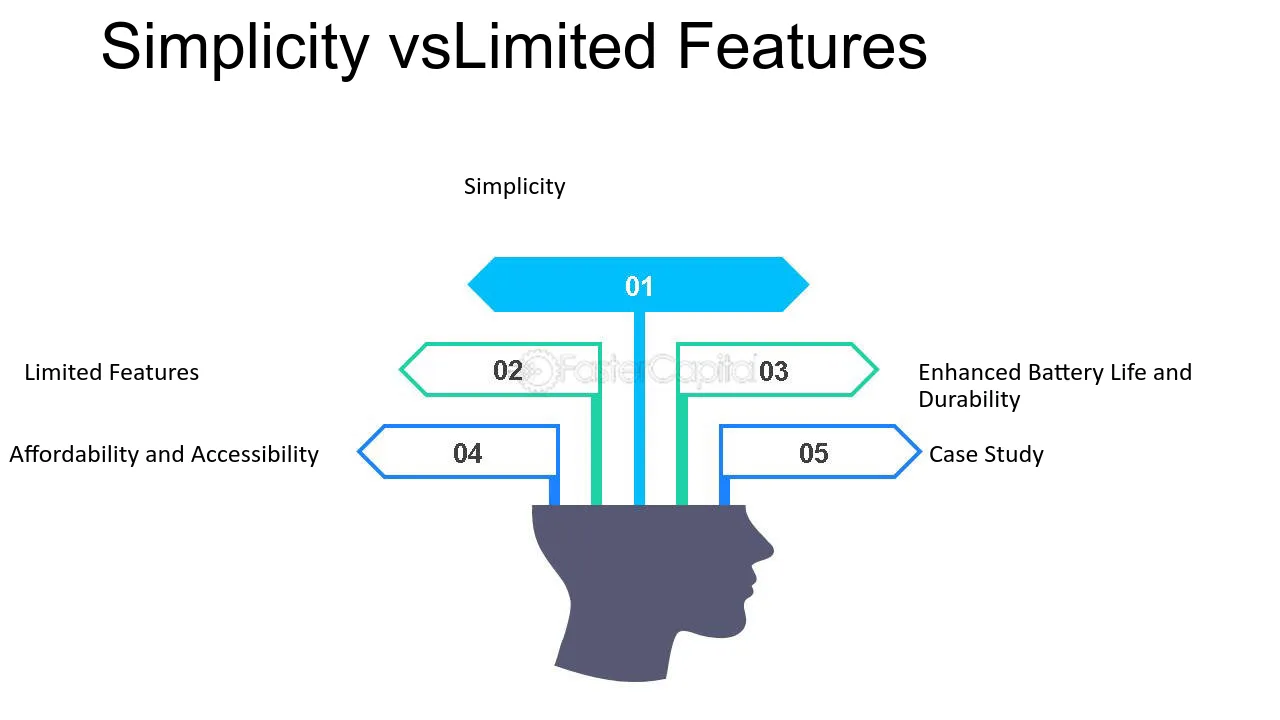 Simplicity vsLimited Features

Simplicity

01

Limited Features

02

03

Enhanced Battery Life and Durability

Affordability and Accessibility

04

05

Case Study

FasterCapital